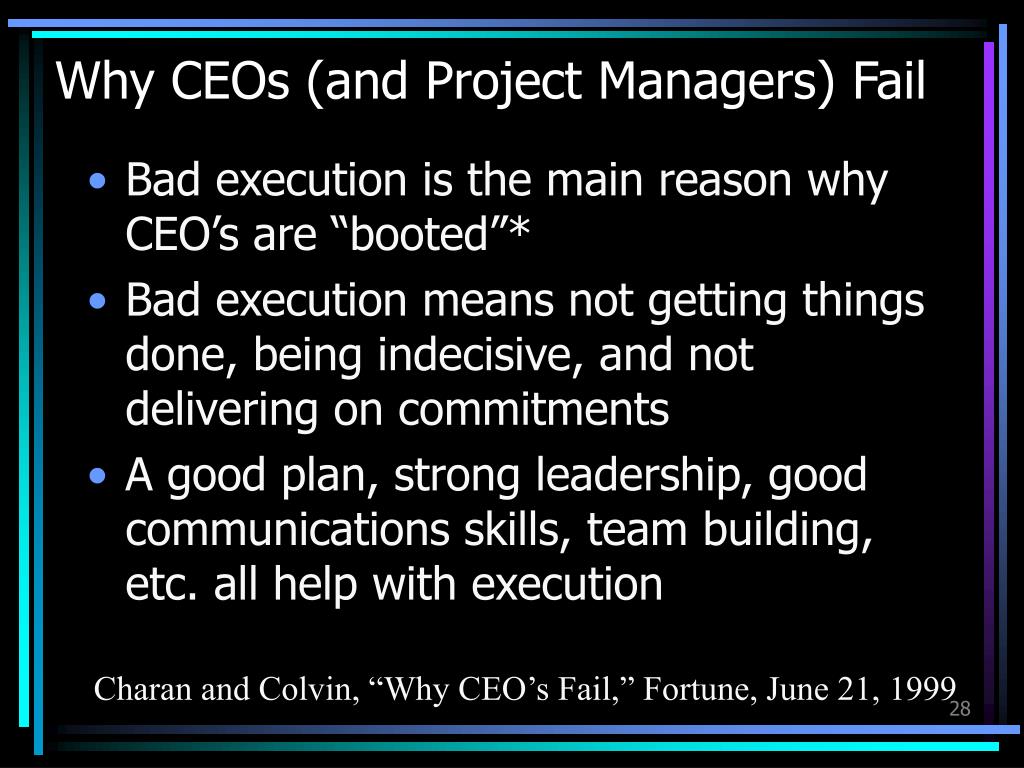 Why CEOs (and Project Managers) Fail

• Bad execution is the main reason why CEO’s are “booted”*

• Bad execution means not getting things done, being indecisive, and not delivering on commitments

• A good plan, strong leadership, good communications skills, team building, etc. all help with execution

Charan and Colvin, “Why CEO’s Fail,” Fortune, June 21, 1999

28